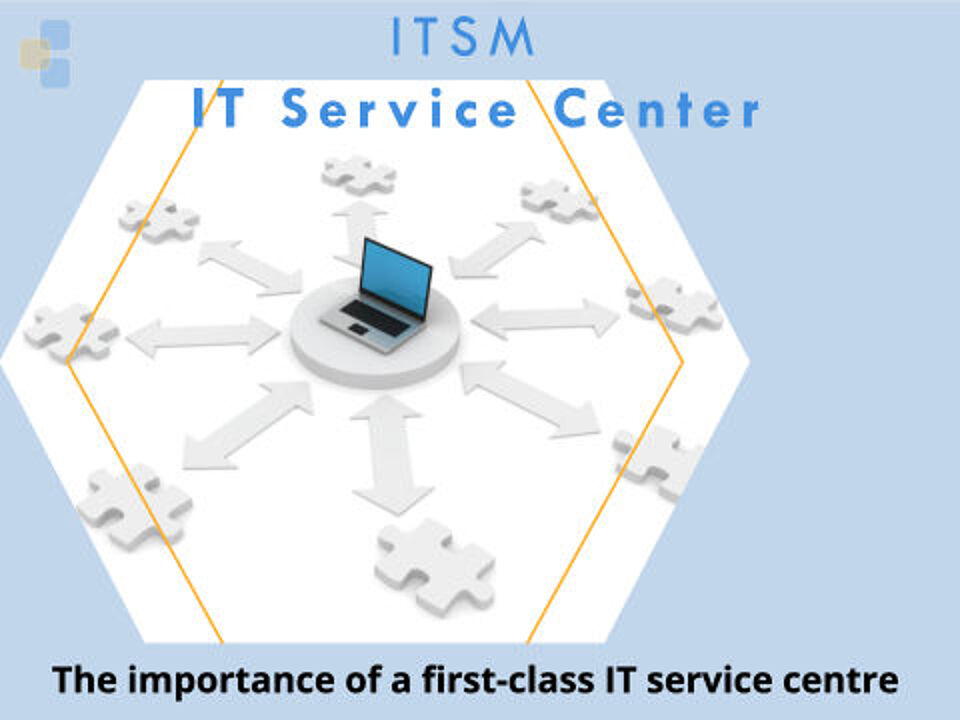 ITSM

IT Service Center

The importance of a first-class IT service centre